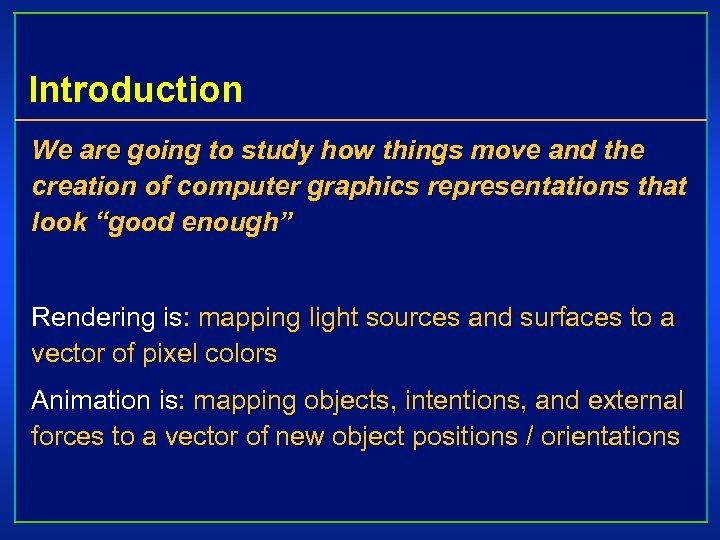 Introduction

We are going to study how things move and the creation of computer graphics representations that look “good enough”

Rendering is: mapping light sources and surfaces to a vector of pixel colors

Animation is: mapping objects, intentions, and external forces to a vector of new object positions / orientations